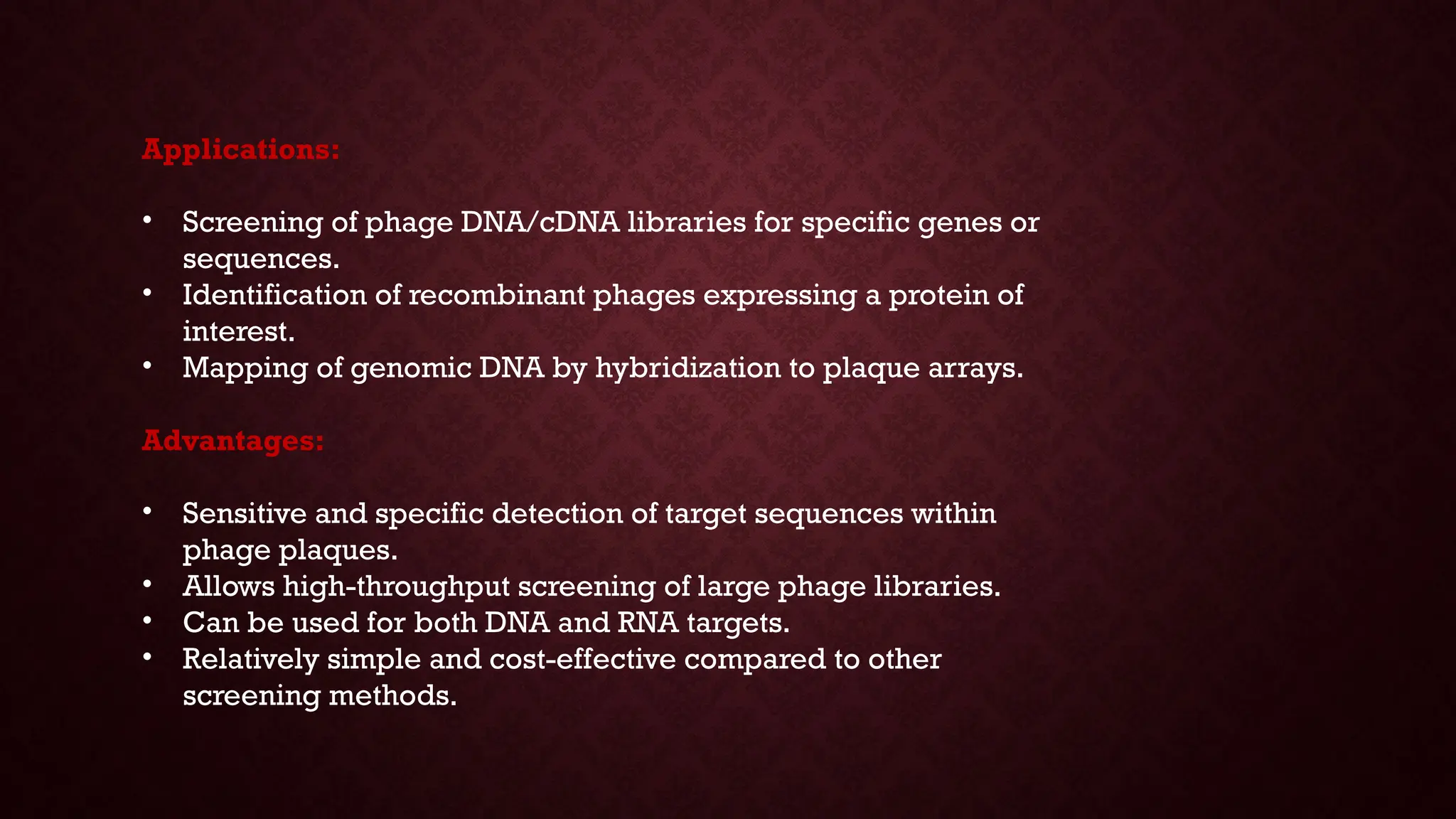 Applications:

• Screening of phage DNA/cDNA libraries for specific genes or sequences.
• Identification of recombinant phages expressing a protein of interest.
• Mapping of genomic DNA by hybridization to plaque arrays.

Advantages:

• Sensitive and specific detection of target sequences within phage plaques.
• Allows high-throughput screening of large phage libraries.
• Can be used for both DNA and RNA targets.
• Relatively simple and cost-effective compared to other screening methods.